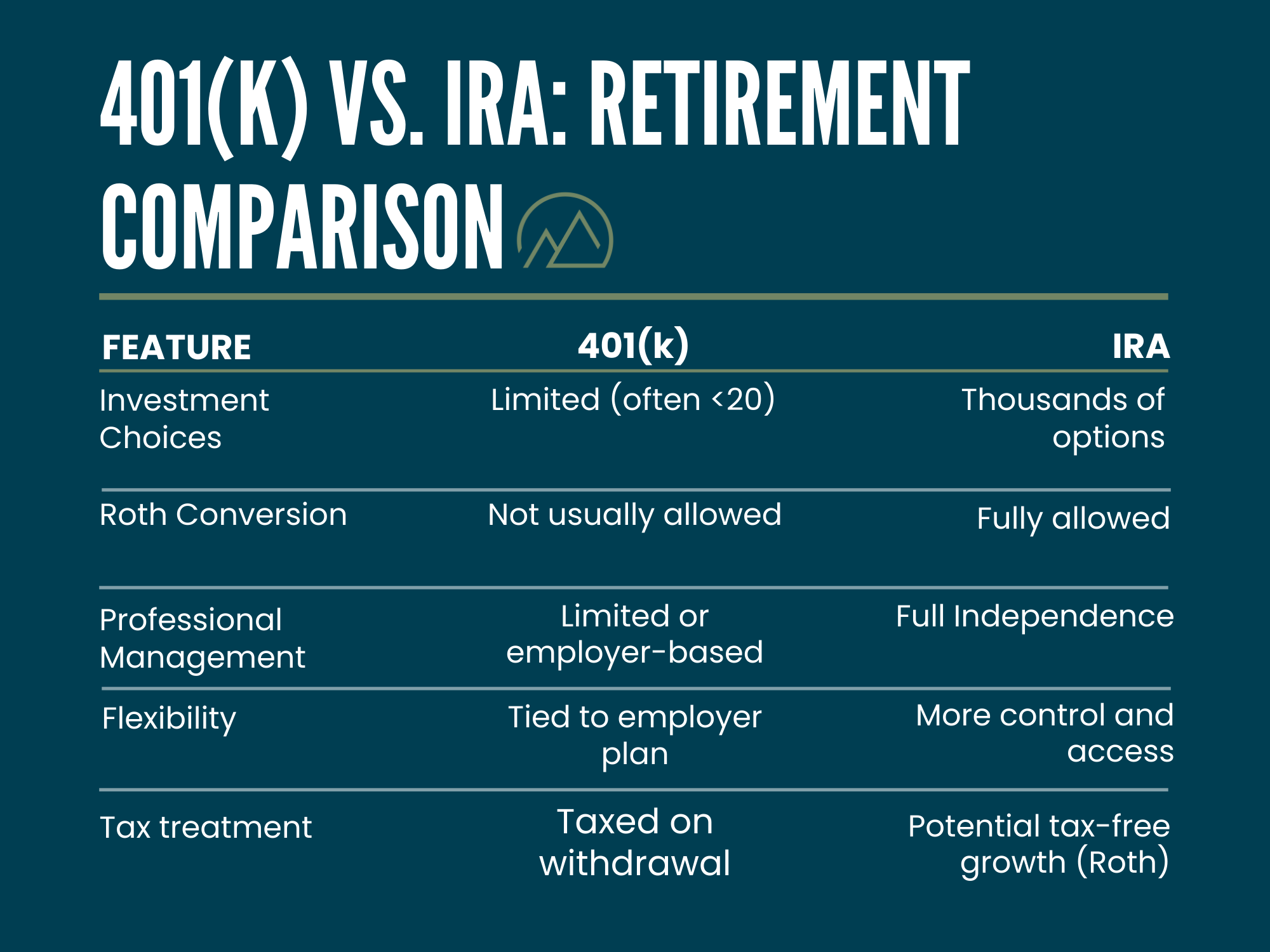 401(K) VS. IRA: RETIREMENT COMPARISON

| FEATURE | 401(k) | IRA |
|---|---|---|
| Investment Choices | Limited (often <20) | Thousands of options |
| Roth Conversion | Not usually allowed | Fully allowed |
| Professional Management | Limited or employer-based | Full Independence |
| Flexibility | Tied to employer plan | More control and access |
| Tax treatment | Taxed on withdrawal | Potential tax-free growth (Roth) |